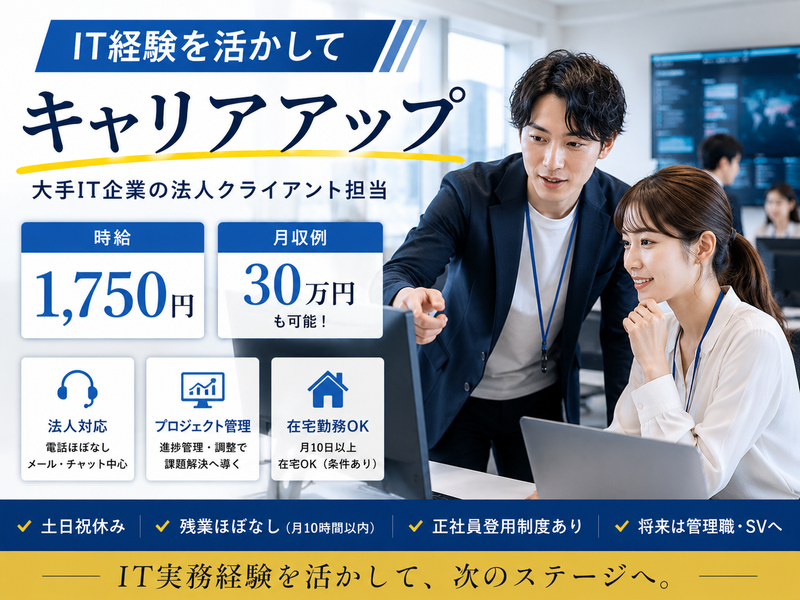 IT経験を活かして

キャリアアップ

大手IT企業の法人クライアント担当

時給
1,750円

月収例
30万円
も可能！

法人対応
電話ほぼなし
メール・チャット中心

プロジェクト管理
進捗管理・調整で
課題解決へ導く

在宅勤務OK
月10日以上
在宅OK（条件あり）

✓ 土日祝休み ✓ 残業ほぼなし（月10時間以内） ✓ 正社員登用制度あり ✓ 将来は管理職・SVへ

IT実務経験を活かして、次のステージへ。